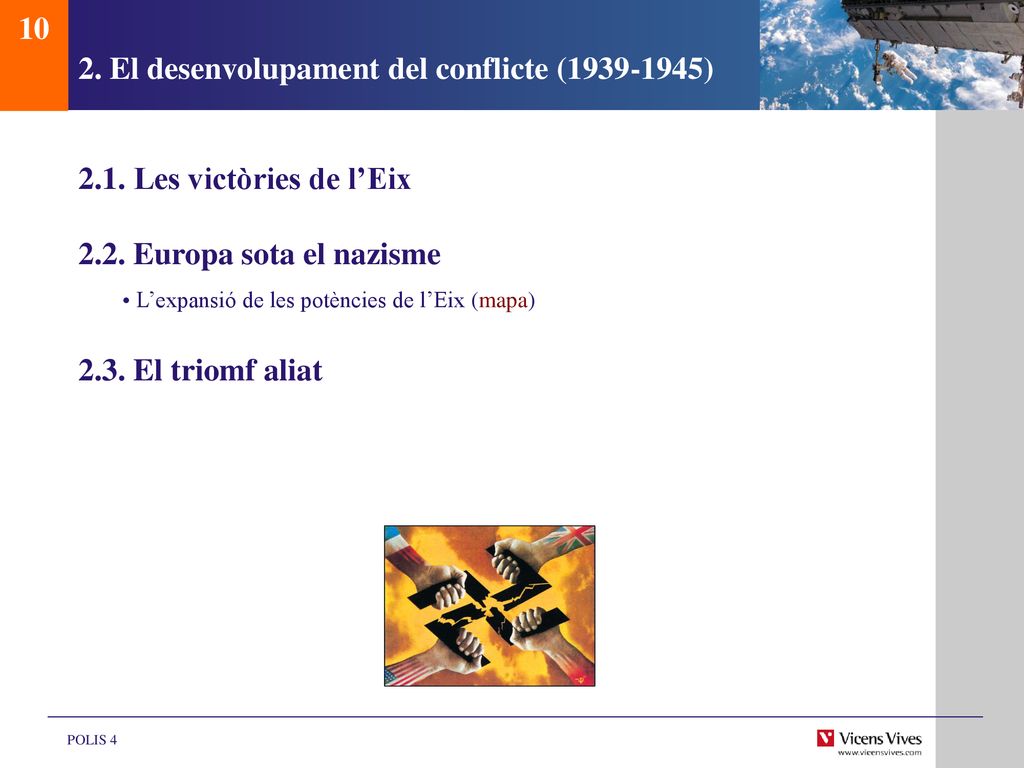 10

2. El desenvolupament del conflicte (1939-1945)

2.1. Les victòries de l’Eix

2.2. Europa sota el nazisme

• L’expansió de les potències de l’Eix (mapa)

2.3. El triomf aliat

POLIS 4

Vicens Vives
www.vicensvives.com